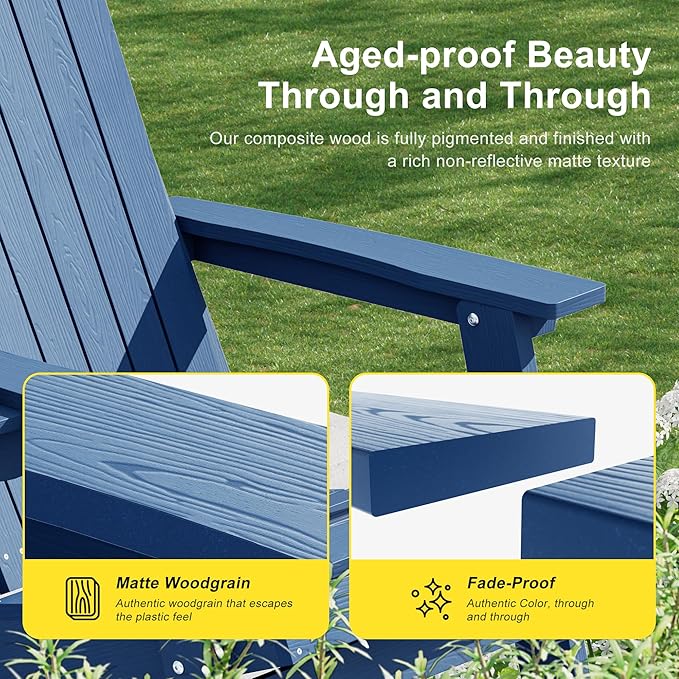 Aged-proof Beauty Through and Through

Our composite wood is fully pigmented and finished with a rich non-reflective matte texture

Matte Woodgrain
Authentic woodgrain that escapes the plastic feel

Fade-Proof
Authentic Color, through and through